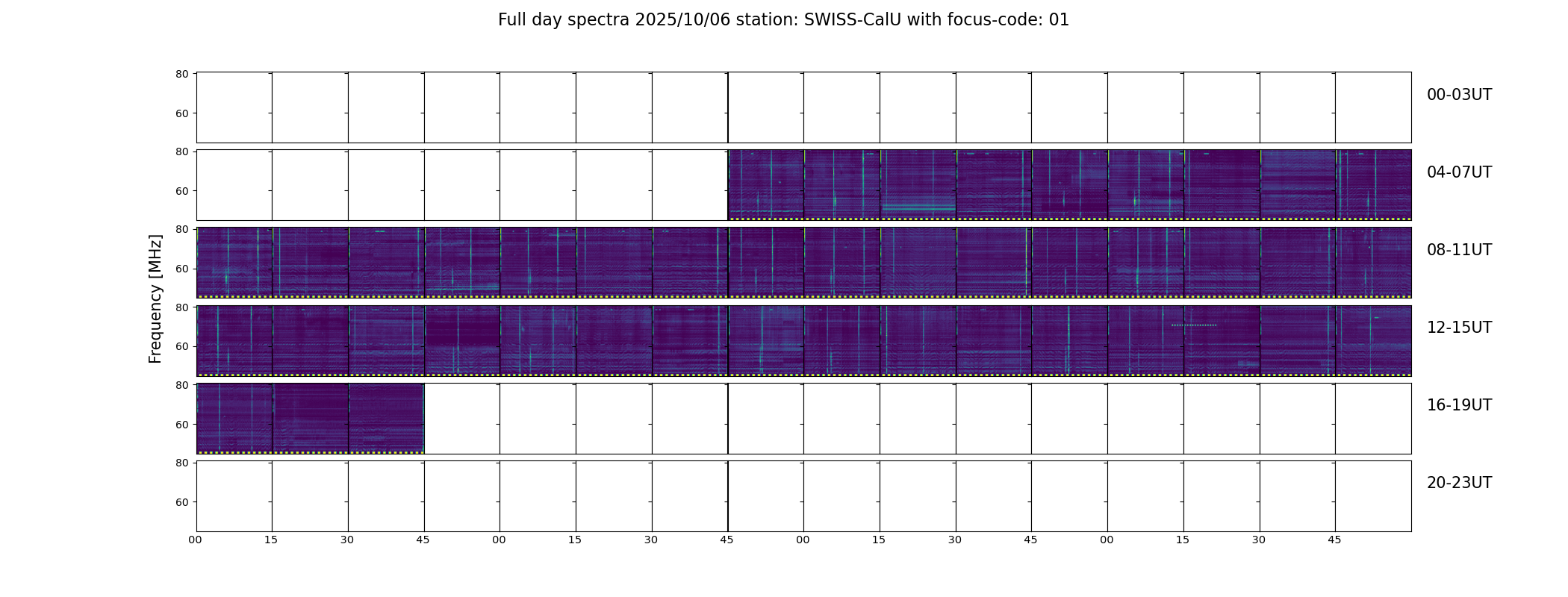 Full day spectra 2025/10/06 station: SWISS-CalU with focus-code: 01

Frequency [MHz]

80
60
00-03UT

80
60
04-07UT

80
60
08-11UT

80
60
12-15UT

80
60
16-19UT

80
60
20-23UT

00 15 30 45 00 15 30 45 00 15 30 45 00 15 30 45